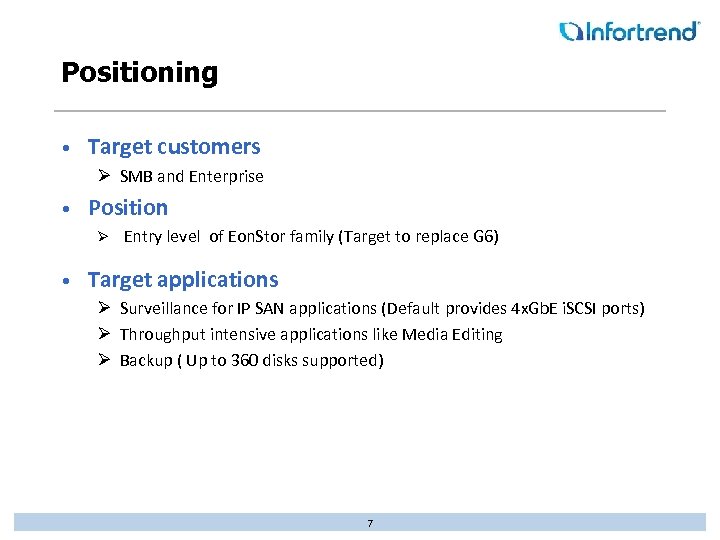 Infortrend

Positioning

• Target customers
  ➢ SMB and Enterprise
• Position
  ➢ Entry level of EonStor family (Target to replace G6)
• Target applications
  ➢ Surveillance for IP SAN applications (Default provides 4xGbE iSCSI ports)
  ➢ Throughput intensive applications like Media Editing
  ➢ Backup ( Up to 360 disks supported)

7